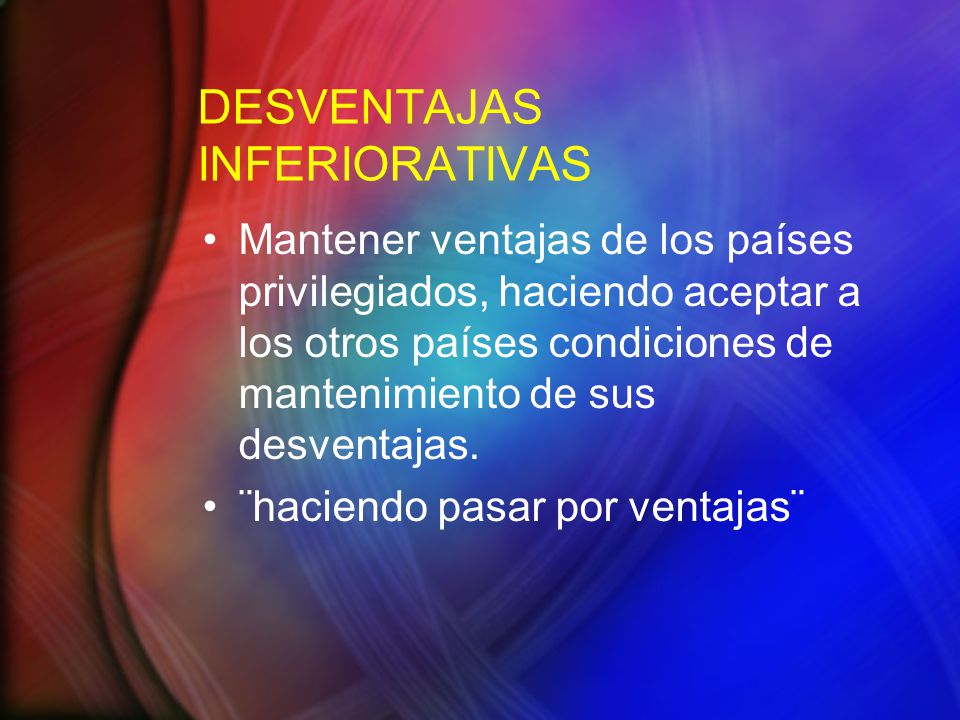 DESVENTAJAS INFERIORATIVAS

• Mantener ventajas de los países privilegiados, haciendo aceptar a los otros países condiciones de mantenimiento de sus desventajas.
• ¨haciendo pasar por ventajas¨